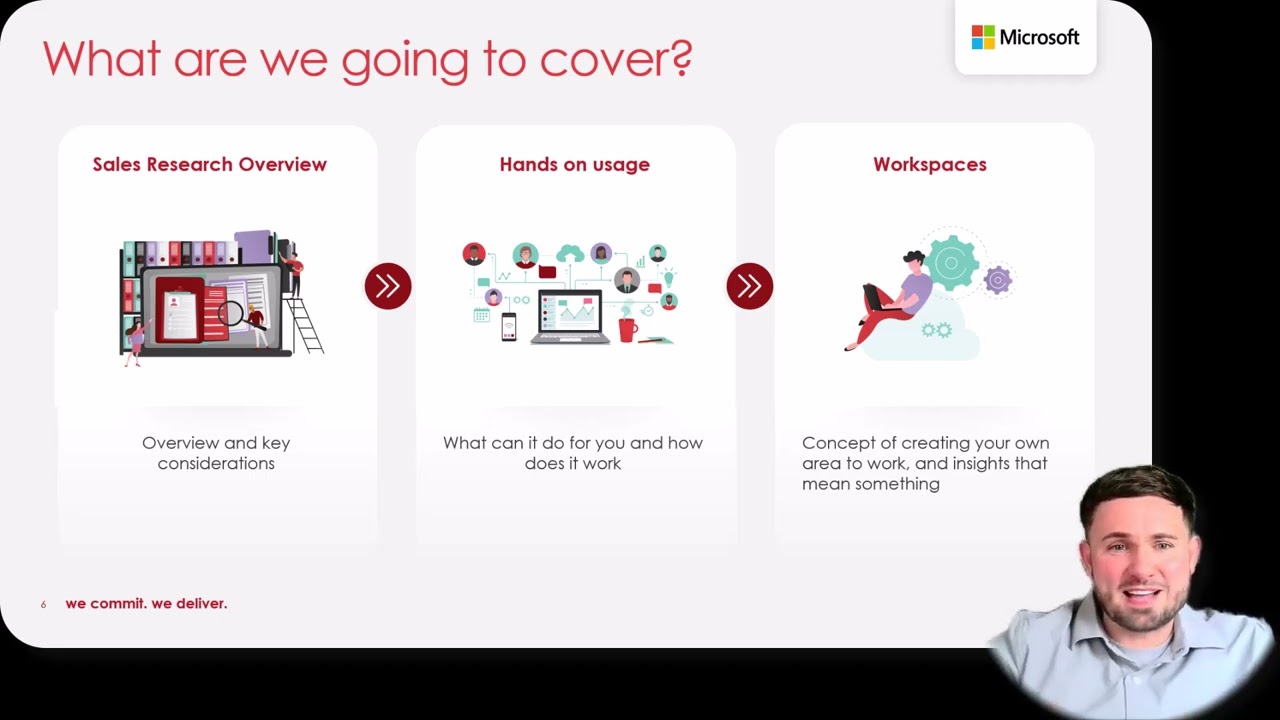 What are we going to cover?

Microsoft

Sales Research Overview

Overview and key considerations

Hands on usage

What can it do for you and how does it work

Workspaces

Concept of creating your own area to work, and insights that mean something

6 we commit. we deliver.